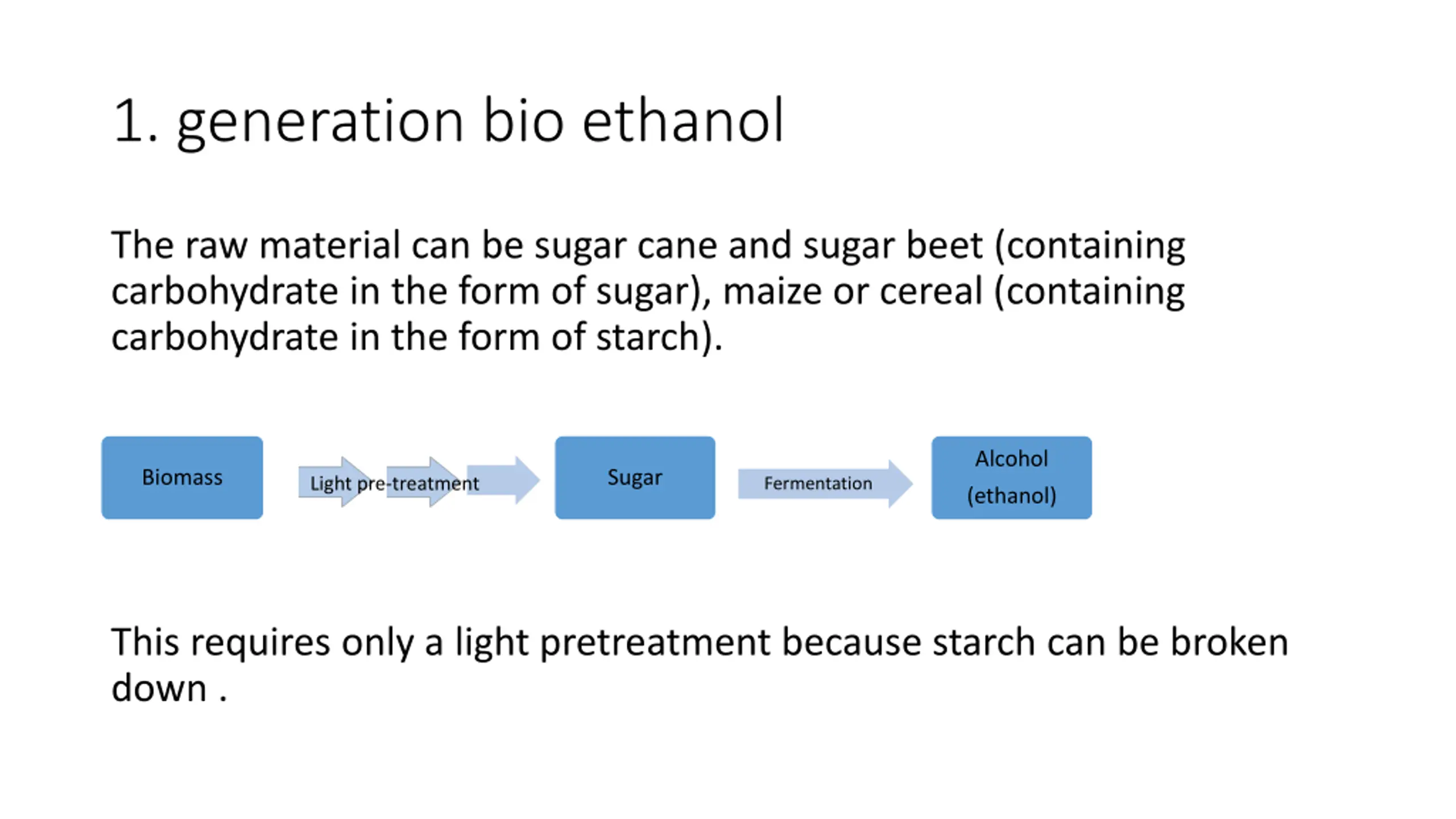 1. generation bio ethanol

The raw material can be sugar cane and sugar beet (containing carbohydrate in the form of sugar), maize or cereal (containing carbohydrate in the form of starch).

Biomass

Light pre-treatment

Sugar

Fermentation

Alcohol (ethanol)

This requires only a light pretreatment because starch can be broken down .